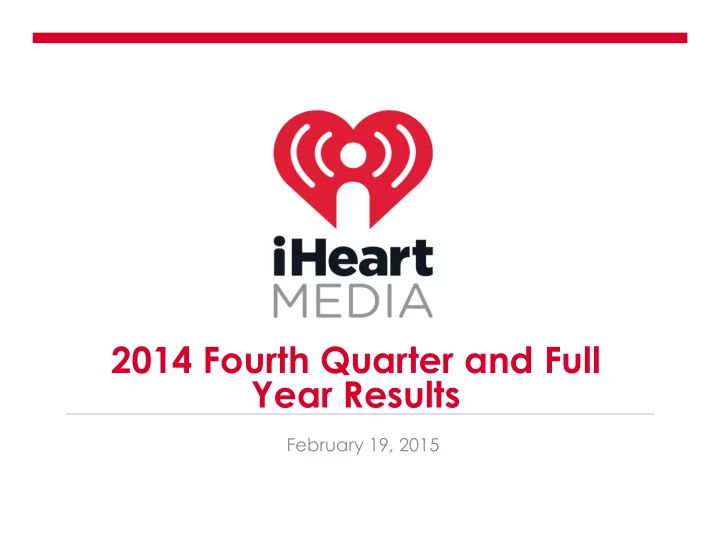 iHeart
MEDIA

2014 Fourth Quarter and Full Year Results

February 19, 2015